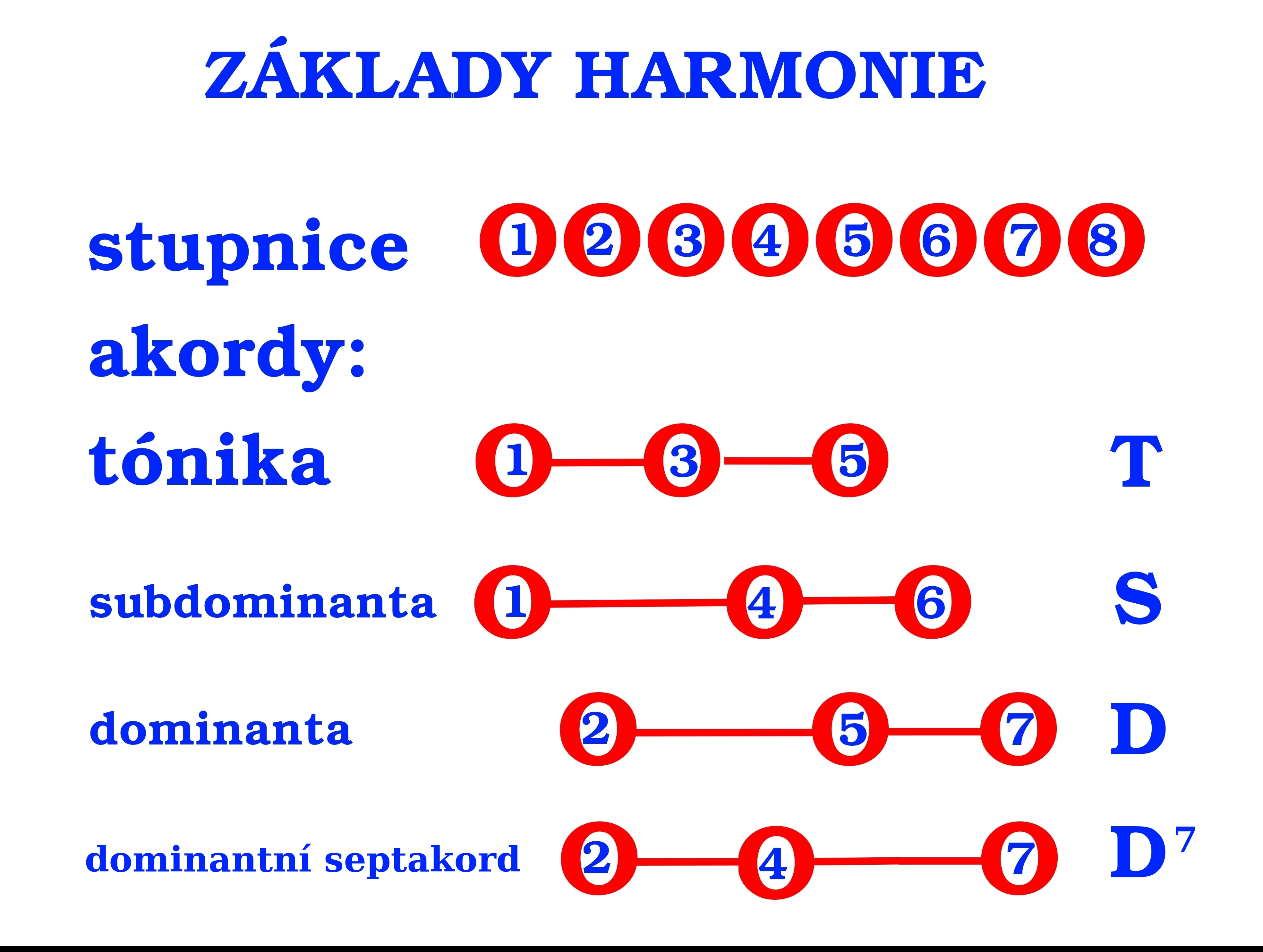 ZÁKLADY HARMONIE

stupnice 1 2 3 4 5 6 7 8

akordy:

tónika 1 3 5 T

subdominanta 1 4 6 S

dominanta 2 5 7 D

dominantní septakord 2 4 7 $D^7$